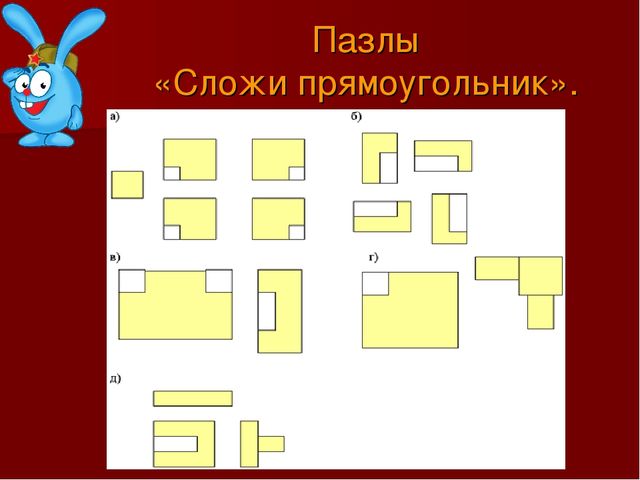 Пазлы
«Сложи прямоугольник».

а)

б)

в)

г)

д)